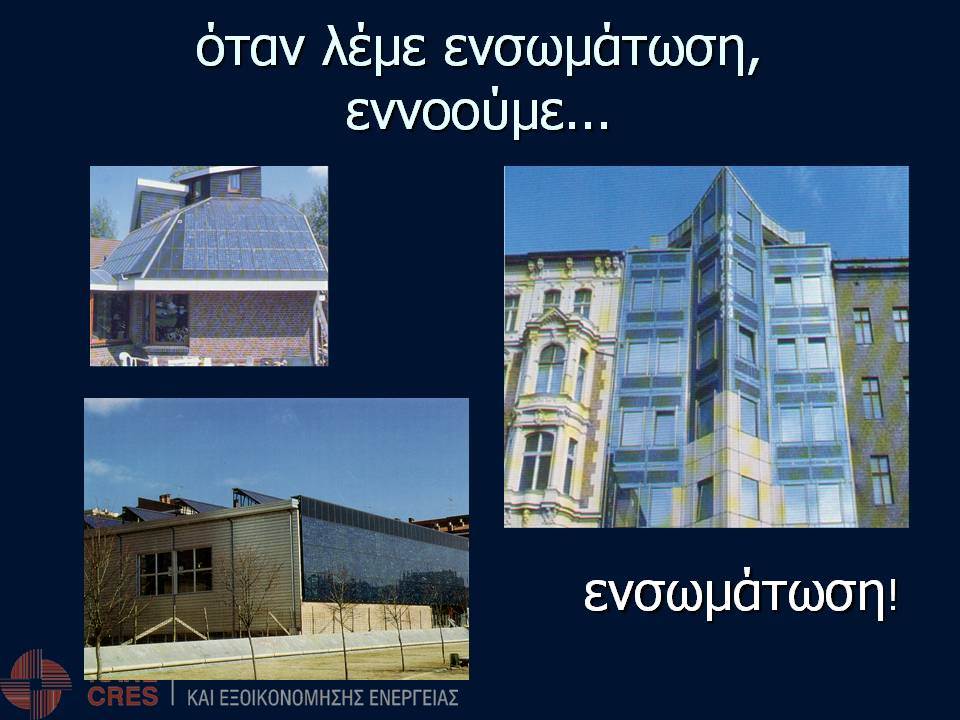 όταν λέμε ενσωμάτωση, εννοούμε...

ενσωμάτωση!

CRES | ΚΑΙ ΕΞΟΙΚΟΝΟΜΗΣΗΣ ΕΝΕΡΓΕΙΑΣ